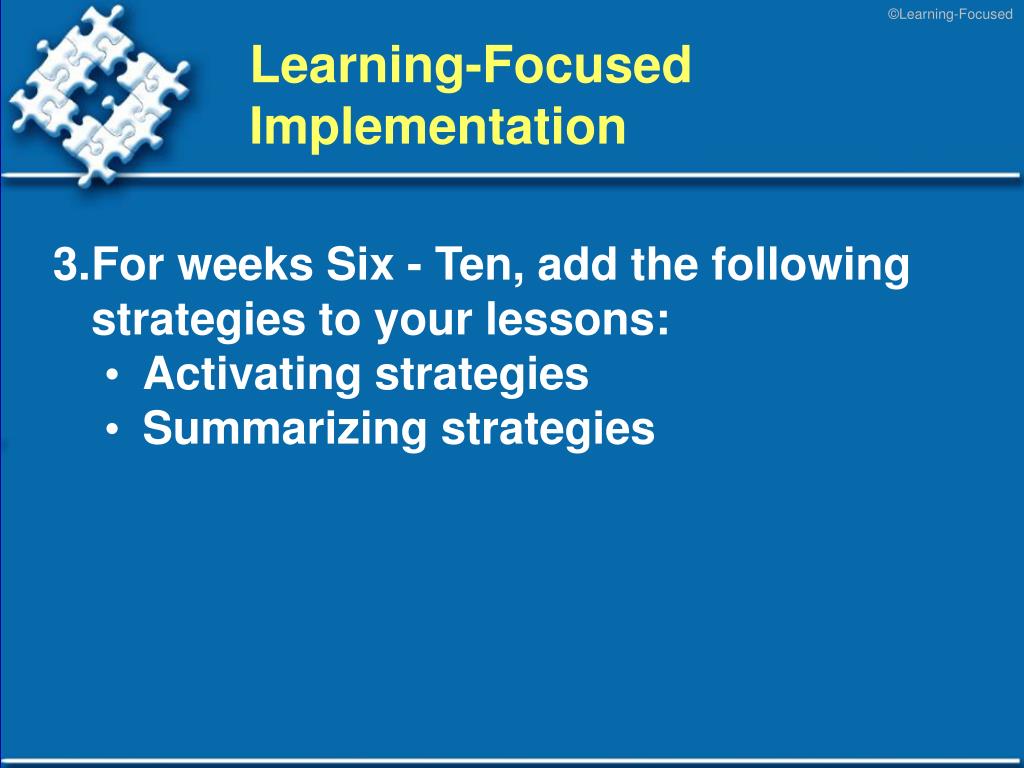 ©Learning-Focused

Learning-Focused Implementation

3.For weeks Six - Ten, add the following strategies to your lessons:
• Activating strategies
• Summarizing strategies